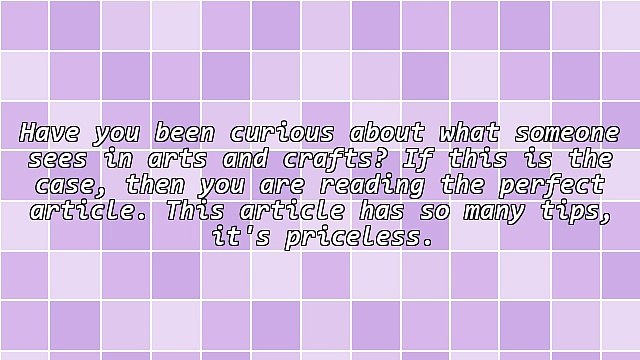 Have you been curious about what someone sees in arts and crafts? If this is the case, then you are reading the perfect article. This article has so many tips, it's priceless.